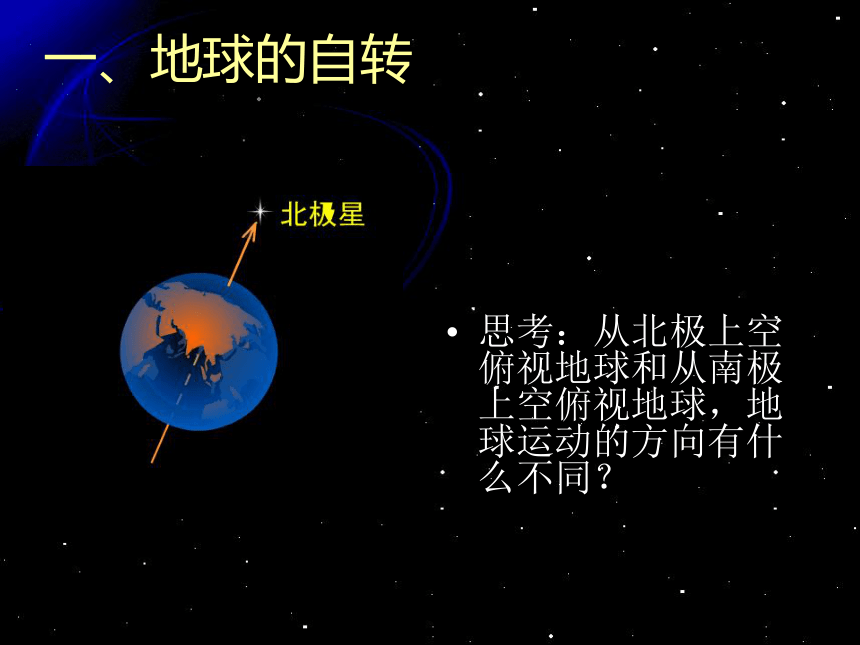 一、地球的自转

北极星

• 思考：从北极上空俯视地球和从南极上空俯视地球，地球运动的方向有什么不同？